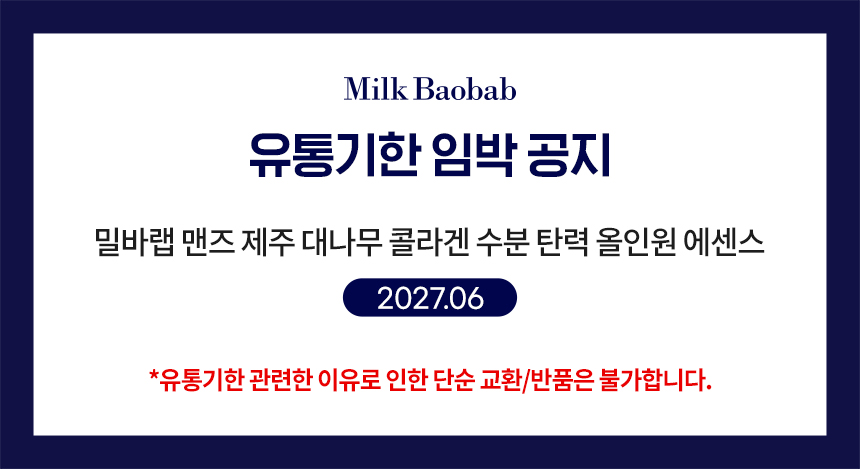 Milk Baobab

유통기한 임박 공지

밀바랩 맨즈 제주 대나무 콜라겐 수분 탄력 올인원 에센스

2027.06

*유통기한 관련한 이유로 인한 단순 교환/반품은 불가합니다.